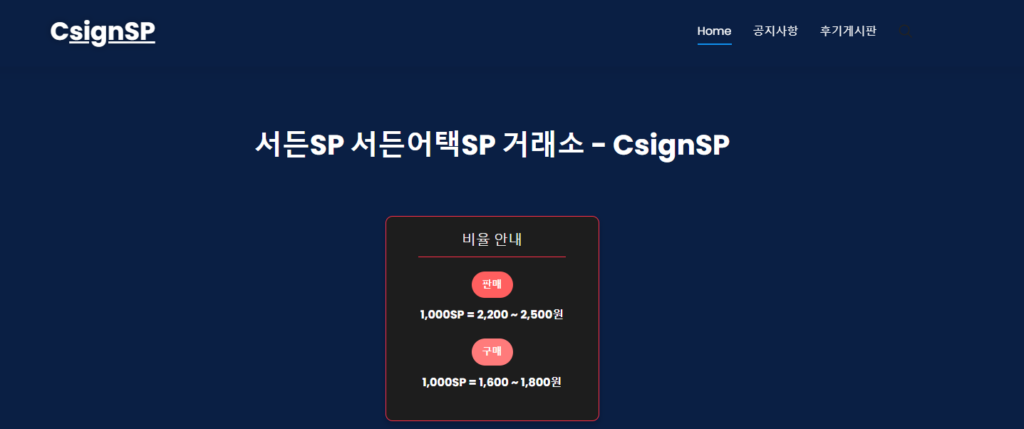 CsignSP

Home 공지사항 후기게시판

서든SP 서든어택SP 거래소 - CsignSP

비율 안내

판매

1,000SP = 2,200 ~ 2,500원

구매

1,000SP = 1,600 ~ 1,800원